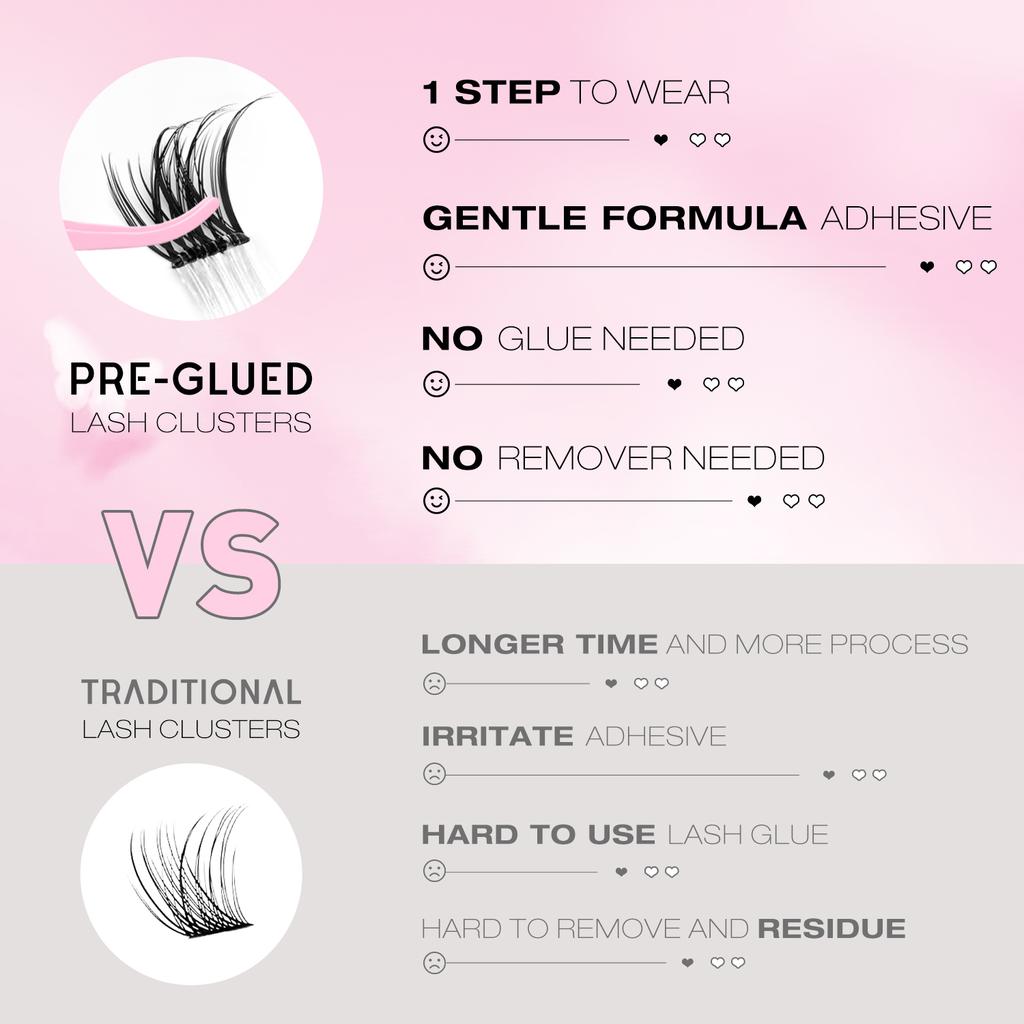 PRE-GLUED
LASH CLUSTERS

1 STEP TO WEAR

GENTLE FORMULA ADHESIVE

NO GLUE NEEDED

NO REMOVER NEEDED

VS

TRADITIONAL
LASH CLUSTERS

LONGER TIME AND MORE PROCESS

IRRITATE ADHESIVE

HARD TO USE LASH GLUE

HARD TO REMOVE AND RESIDUE